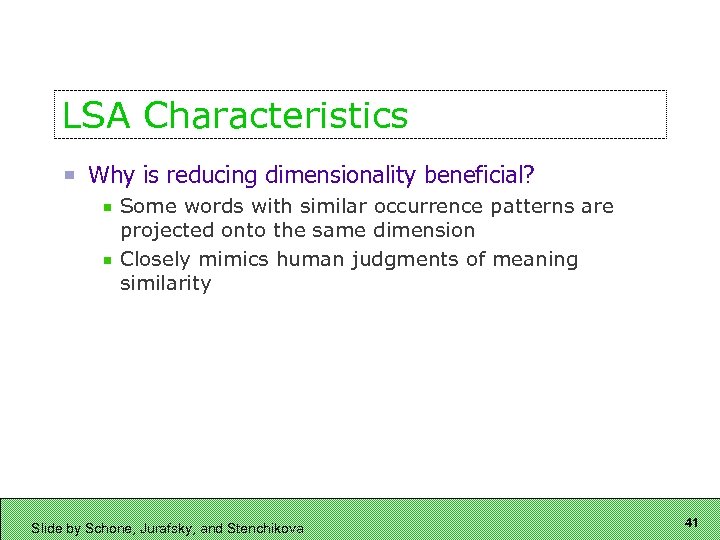 LSA Characteristics

Why is reducing dimensionality beneficial?

Some words with similar occurrence patterns are projected onto the same dimension

Closely mimics human judgments of meaning similarity

Slide by Schone, Jurafsky, and Stenchikova

41